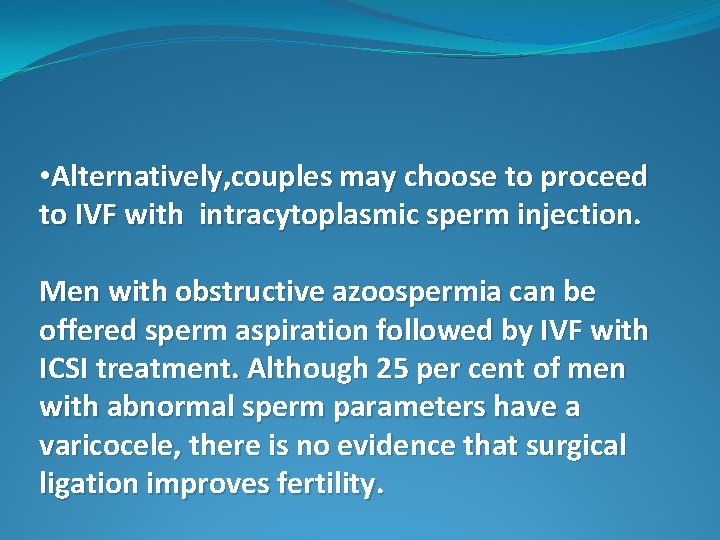 •Alternatively,couples may choose to proceed to IVF with intracytoplasmic sperm injection.

Men with obstructive azoospermia can be offered sperm aspiration followed by IVF with ICSI treatment. Although 25 per cent of men with abnormal sperm parameters have a varicocele, there is no evidence that surgical ligation improves fertility.